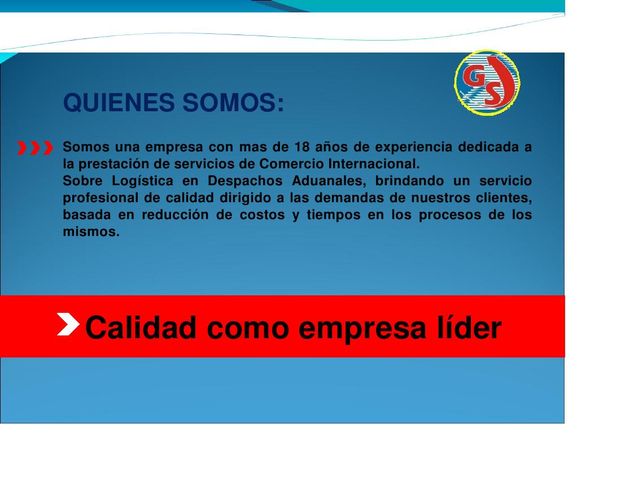 GS

QUIENES SOMOS:

Somos una empresa con mas de 18 años de experiencia dedicada a la prestación de servicios de Comercio Internacional.
Sobre Logística en Despachos Aduanales, brindando un servicio profesional de calidad dirigido a las demandas de nuestros clientes, basada en reducción de costos y tiempos en los procesos de los mismos.

Calidad como empresa líder